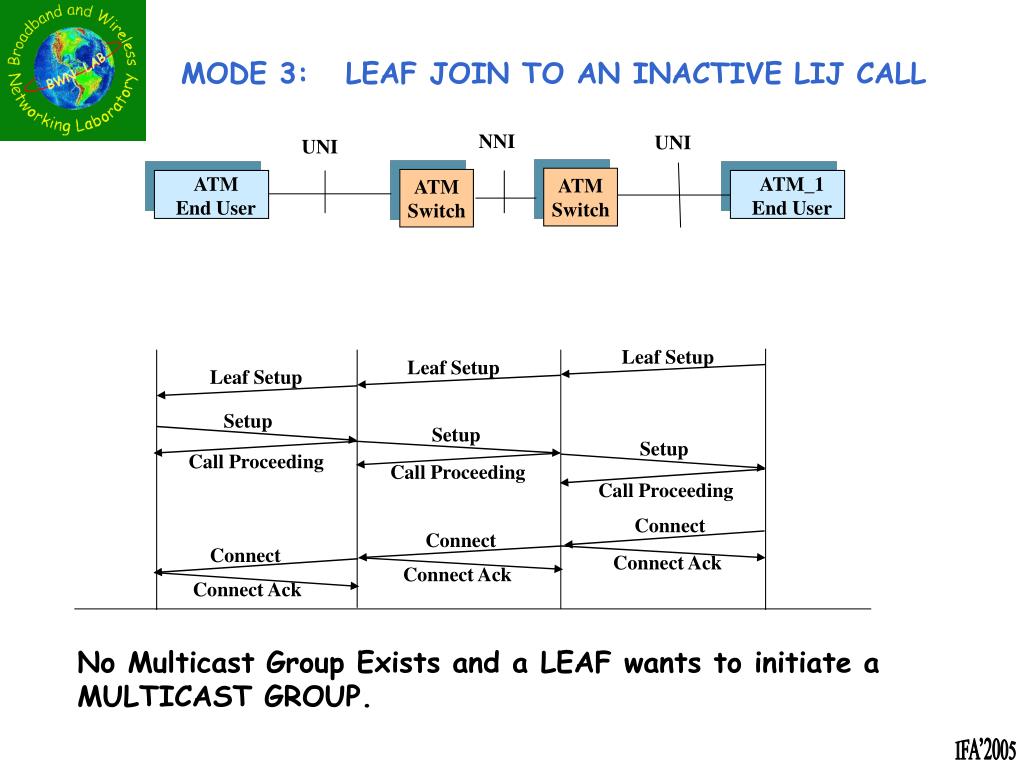 Broadband and Wireless Networking Laboratory
BWN-LAB

MODE 3: LEAF JOIN TO AN INACTIVE LIJ CALL

UNI
NNI
UNI

ATM End User
ATM Switch
ATM Switch
ATM_1 End User

Leaf Setup
Leaf Setup
Leaf Setup
Setup
Setup
Setup
Call Proceeding
Call Proceeding
Call Proceeding
Connect
Connect
Connect
Connect Ack
Connect Ack
Connect Ack

No Multicast Group Exists and a LEAF wants to initiate a MULTICAST GROUP.

IFA'2005